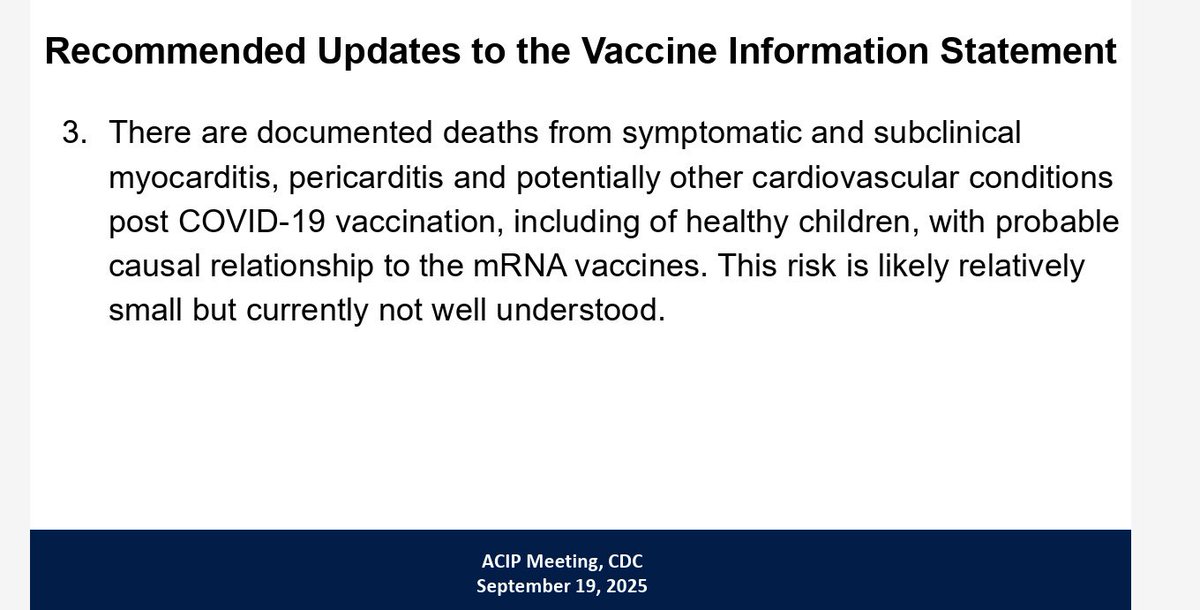 Recommended Updates to the Vaccine Information Statement

3. There are documented deaths from symptomatic and subclinical myocarditis, pericarditis and potentially other cardiovascular conditions post COVID-19 vaccination, including of healthy children, with probable causal relationship to the mRNA vaccines. This risk is likely relatively small but currently not well understood.

ACIP Meeting, CDC
September 19, 2025